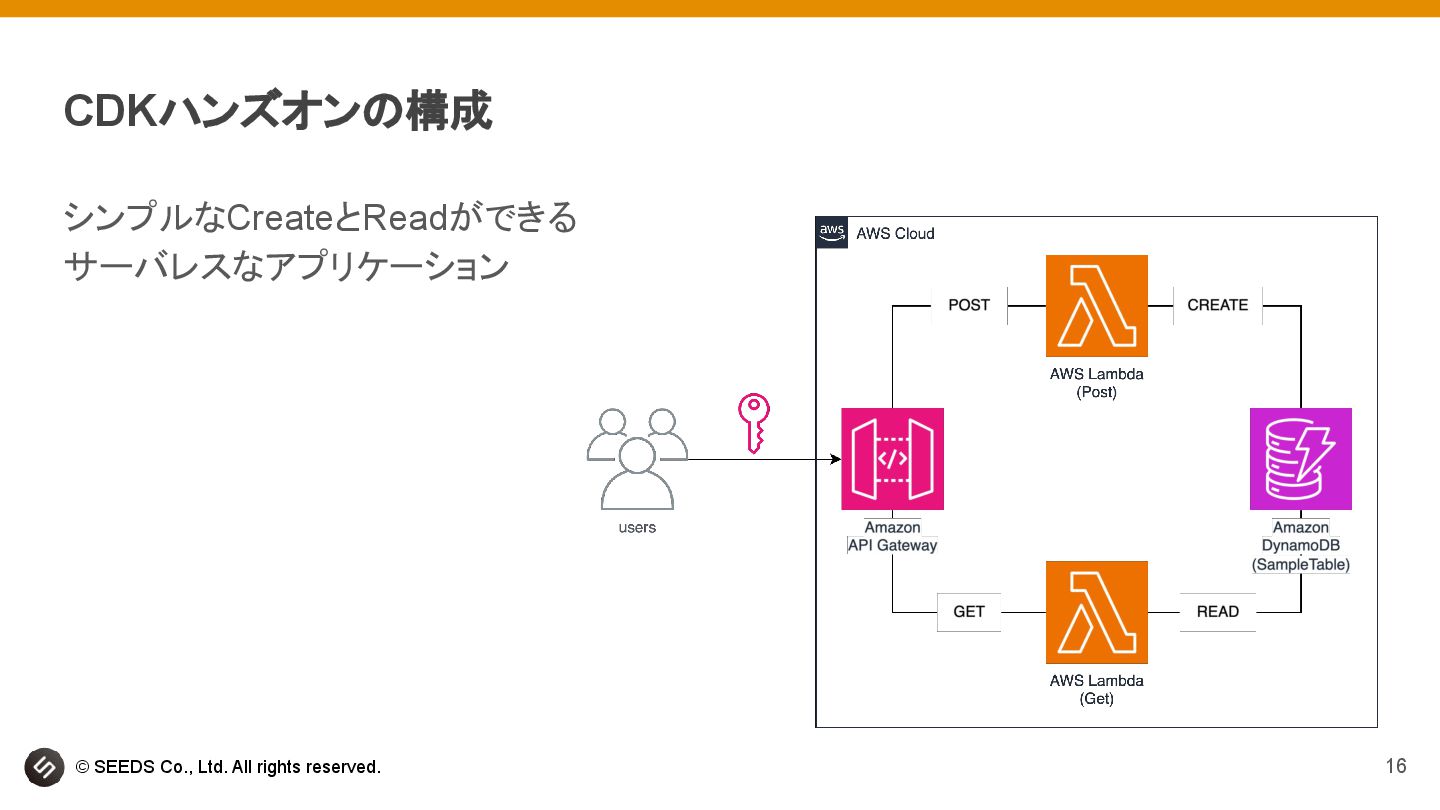 CDKハンズオンの構成

シンプルなCreateとReadができる
サーバレスなアプリケーション

aws AWS Cloud

POST

CREATE

AWS Lambda
(Post)

users

Amazon
API Gateway

Amazon
DynamoDB
(SampleTable)

GET

READ

AWS Lambda
(Get)

© SEEDS Co., Ltd. All rights reserved.

16